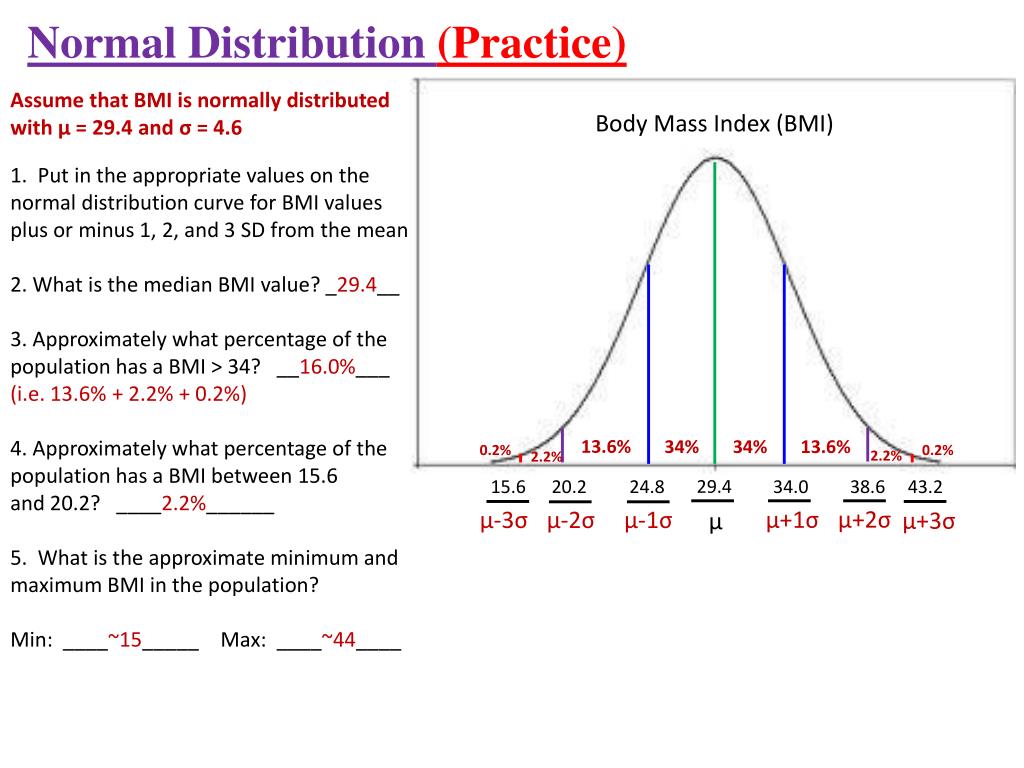 Normal Distribution (Practice)

Assume that BMI is normally distributed with μ = 29.4 and σ = 4.6

1. Put in the appropriate values on the normal distribution curve for BMI values plus or minus 1, 2, and 3 SD from the mean

2. What is the median BMI value? _29.4__

3. Approximately what percentage of the population has a BMI > 34? __16.0%___ (i.e. 13.6% + 2.2% + 0.2%)

4. Approximately what percentage of the population has a BMI between 15.6 and 20.2? ____2.2%______

5. What is the approximate minimum and maximum BMI in the population?

Min: ____~15_____ Max: ____~44____

Body Mass Index (BMI)

0.2% 2.2% 13.6% 34% 34% 13.6% 2.2% 0.2%

15.6 20.2 24.8 29.4 34.0 38.6 43.2

μ-3σ μ-2σ μ-1σ μ μ+1σ μ+2σ μ+3σ